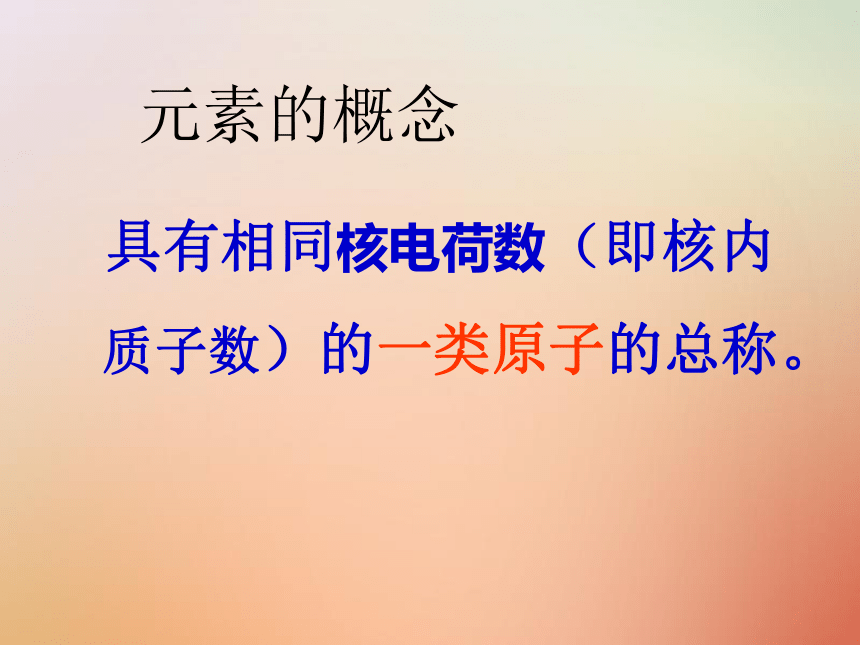 元素的概念

具有相同核电荷数（即核内质子数）的一类原子的总称。